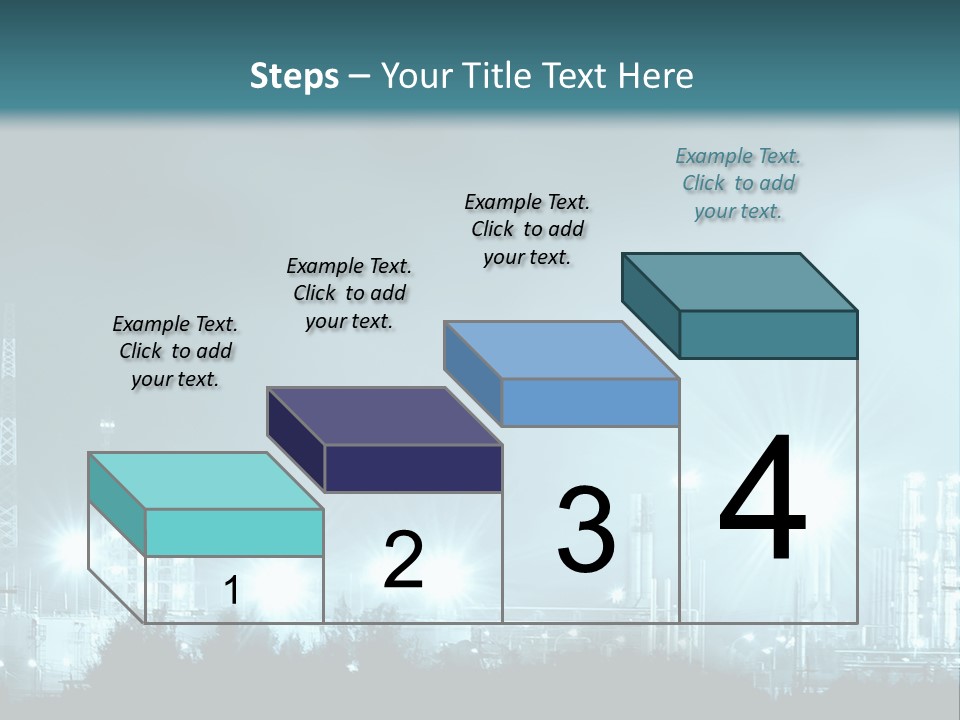 Steps – Your Title Text Here

Example Text. Click to add your text.

Example Text. Click to add your text.

Example Text. Click to add your text.

Example Text. Click to add your text.

1

2

3

4